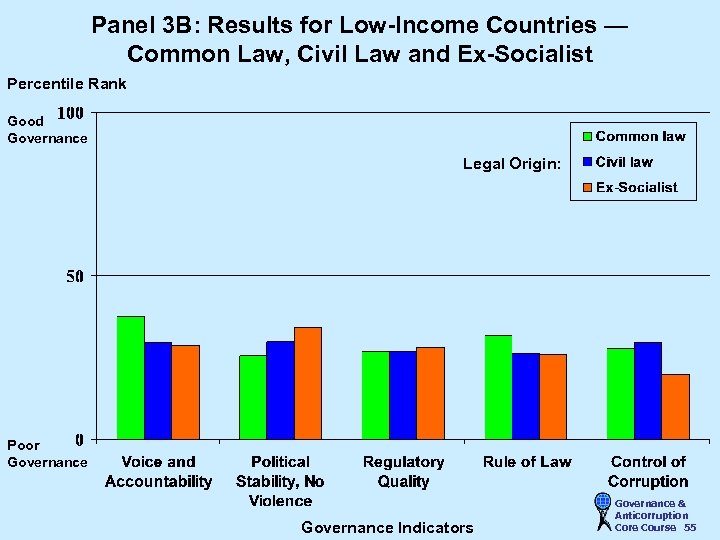 Panel 3B: Results for Low-Income Countries — Common Law, Civil Law and Ex-Socialist

Percentile Rank

Good Governance

100

50

0

Poor Governance

Legal Origin:

Common law

Civil law

Ex-Socialist

Voice and Accountability

Political Stability, No Violence

Regulatory Quality

Rule of Law

Control of Corruption

Governance Indicators

Governance & Anticorruption Core Course 55